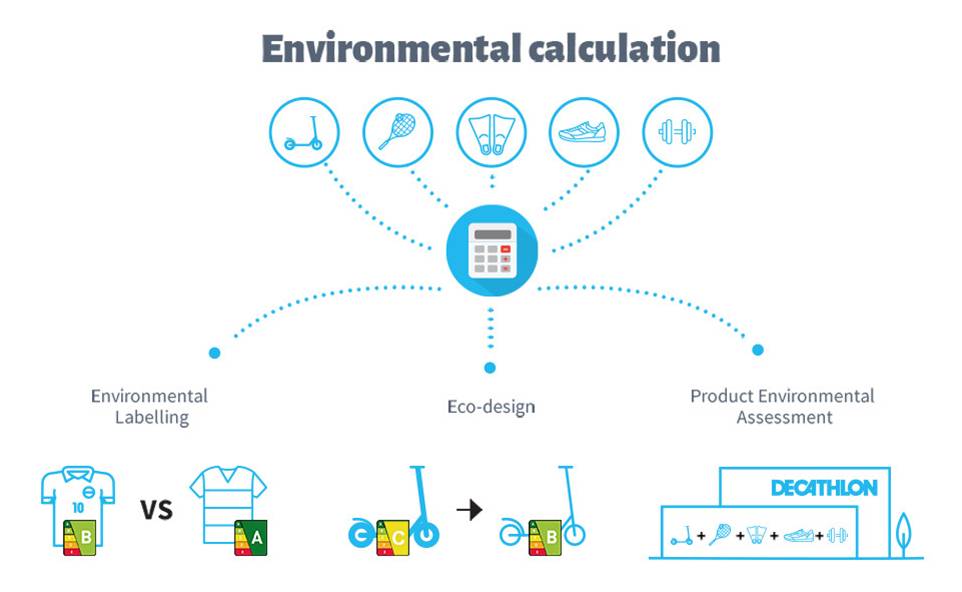 Environmental calculation

Environmental Labelling

Eco-design

Product Environmental Assessment

10

B

VS

A

C

B

DECATHLON

+ + + +